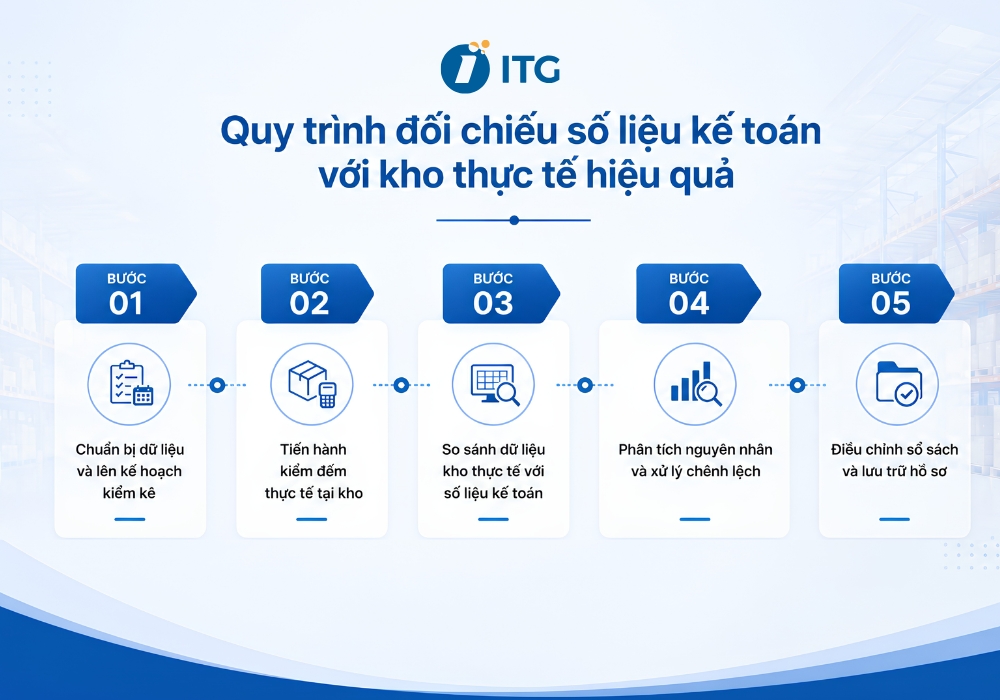 ITG

Quy trình đối chiếu số liệu kế toán với kho thực tế hiệu quả

BƯỚC 01

Chuẩn bị dữ liệu và lên kế hoạch kiểm kê

BƯỚC 02

Tiến hành kiểm đếm thực tế tại kho

BƯỚC 03

So sánh dữ liệu kho thực tế với số liệu kế toán

BƯỚC 04

Phân tích nguyên nhân và xử lý chênh lệch

BƯỚC 05

Điều chỉnh sổ sách và lưu trữ hồ sơ